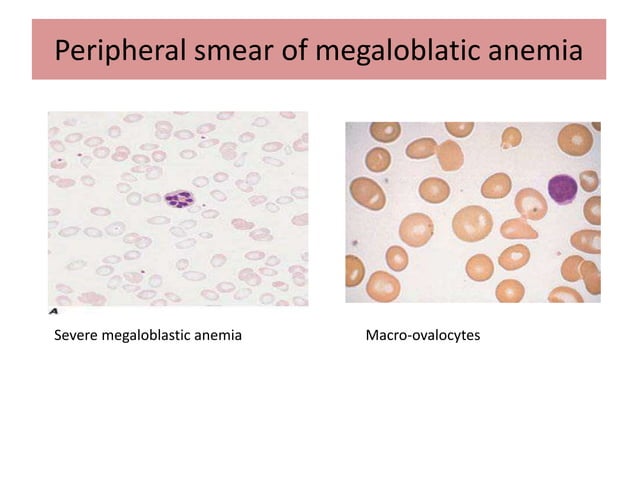 Peripheral smear of megaloblatic anemia

A

Severe megaloblastic anemia

Macro-ovalocytes